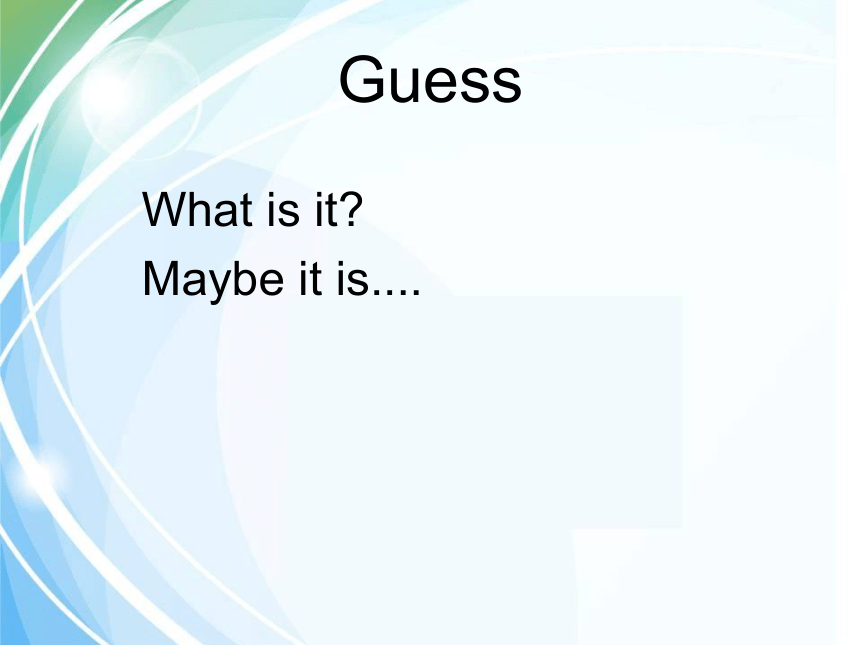 Guess

What is it?

Maybe it is....